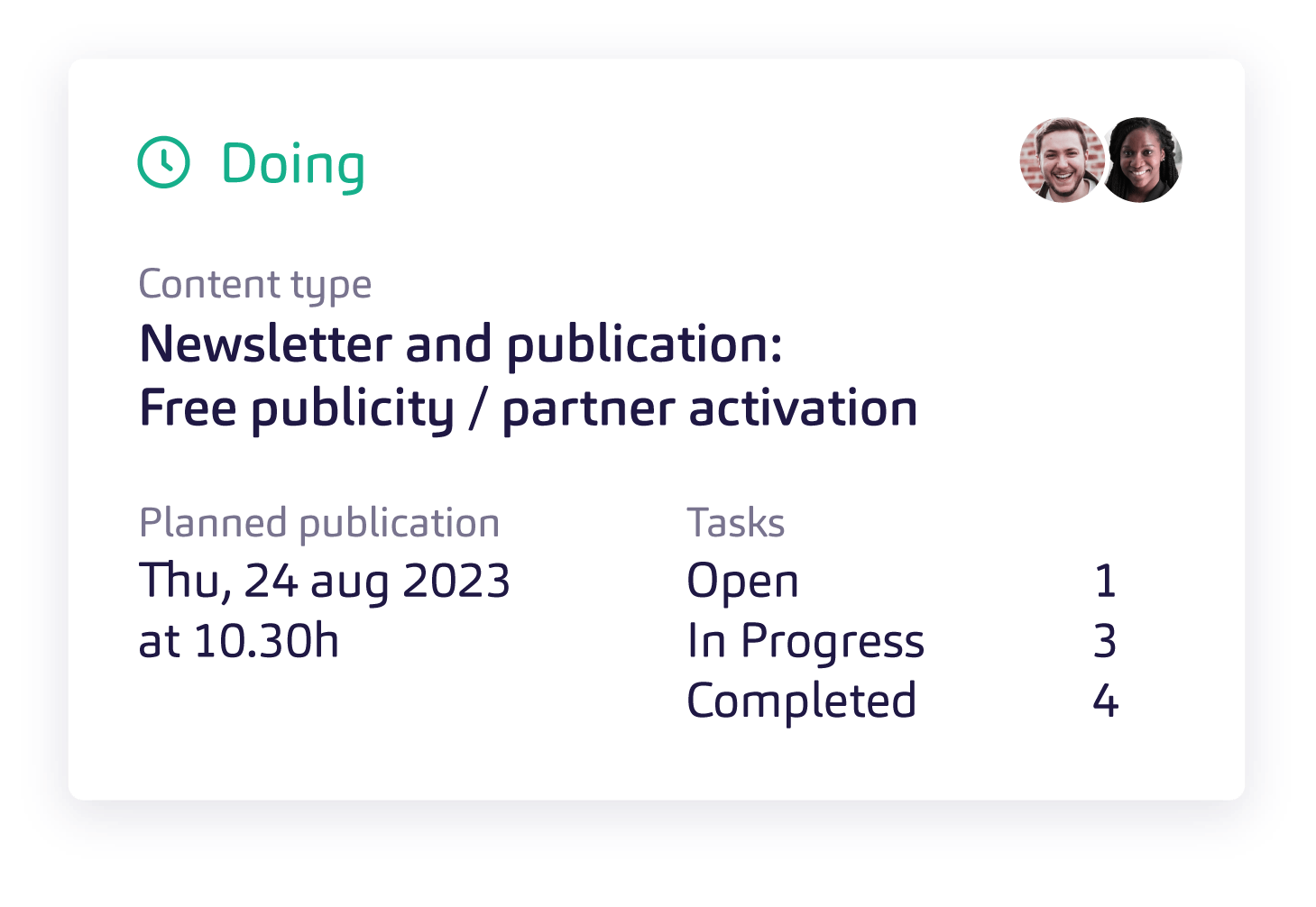 Doing

Content type
Newsletter and publication:
Free publicity / partner activation

Planned publication
Thu, 24 aug 2023
at 10.30h

Tasks
Open 1
In Progress 3
Completed 4